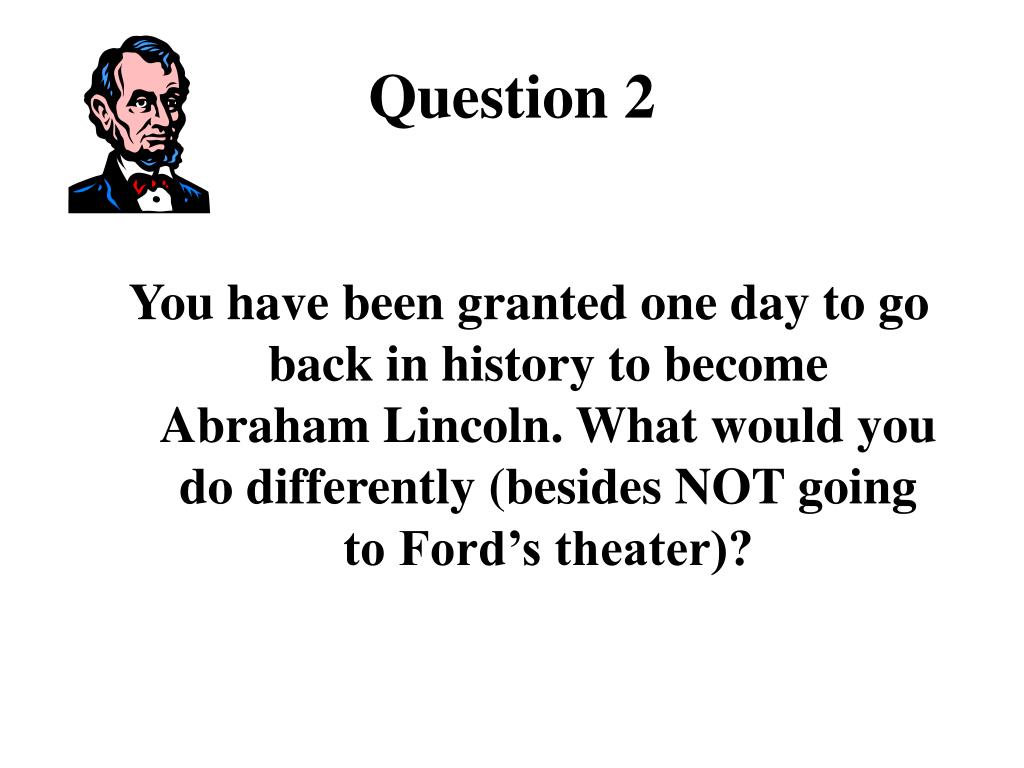 Question 2

You have been granted one day to go back in history to become Abraham Lincoln. What would you do differently (besides NOT going to Ford’s theater)?